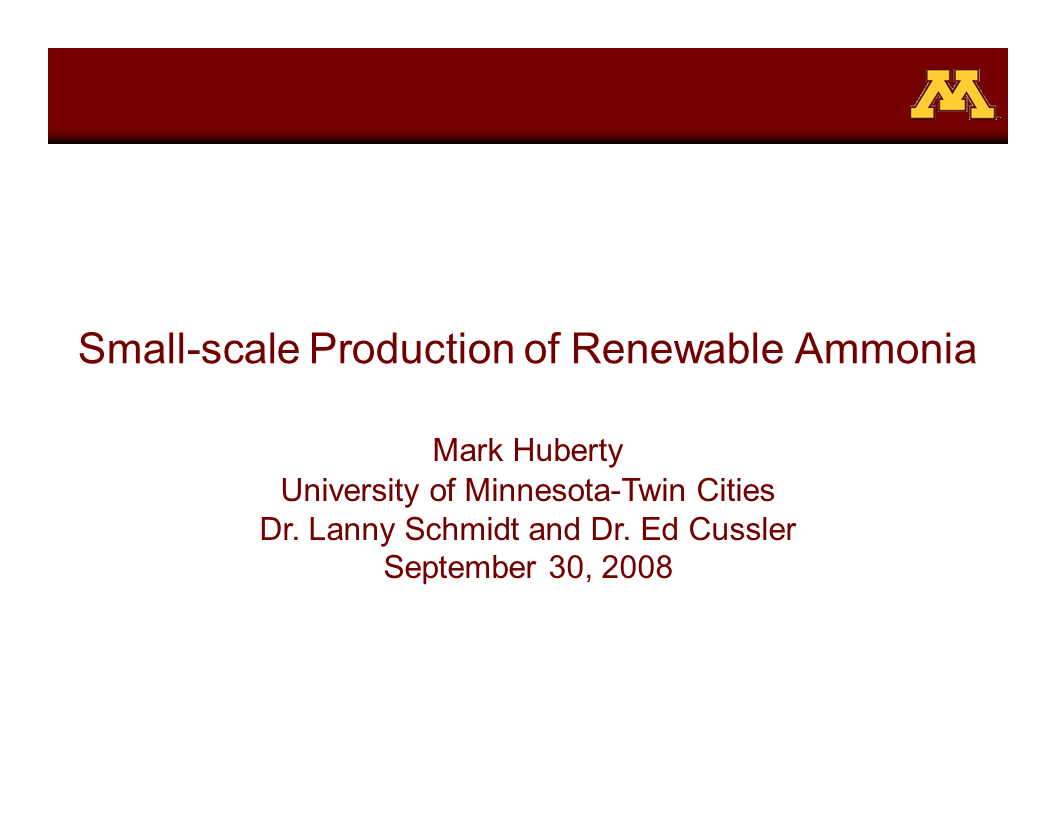 M

Small-scale Production of Renewable Ammonia

Mark Huberty
University of Minnesota-Twin Cities
Dr. Lanny Schmidt and Dr. Ed Cussler
September 30, 2008